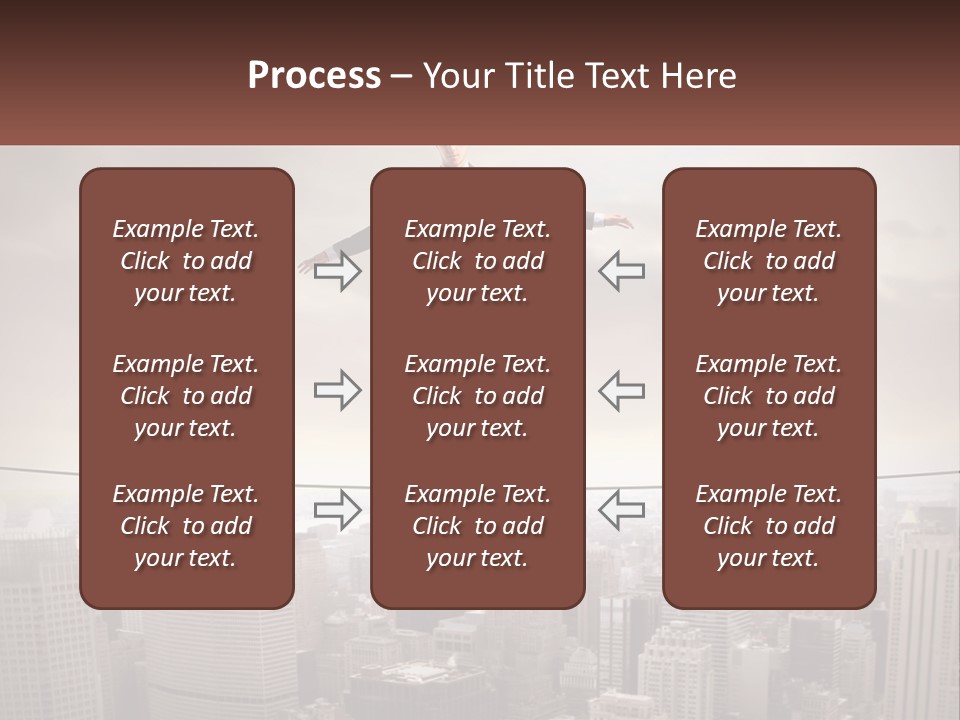 Process – Your Title Text Here

Example Text. Click to add your text.

Example Text. Click to add your text.

Example Text. Click to add your text.

Example Text. Click to add your text.

Example Text. Click to add your text.

Example Text. Click to add your text.

Example Text. Click to add your text.

Example Text. Click to add your text.

Example Text. Click to add your text.